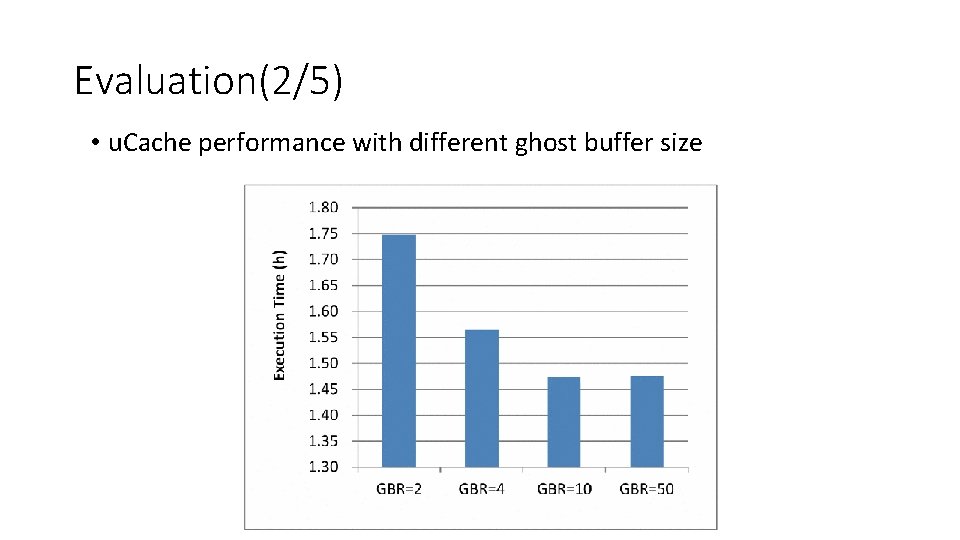 Evaluation(2/5)

• uCache performance with different ghost buffer size

Execution Time (h)

1.80
1.75
1.70
1.65
1.60
1.55
1.50
1.45
1.40
1.35
1.30

GBR=2 GBR=4 GBR=10 GBR=50